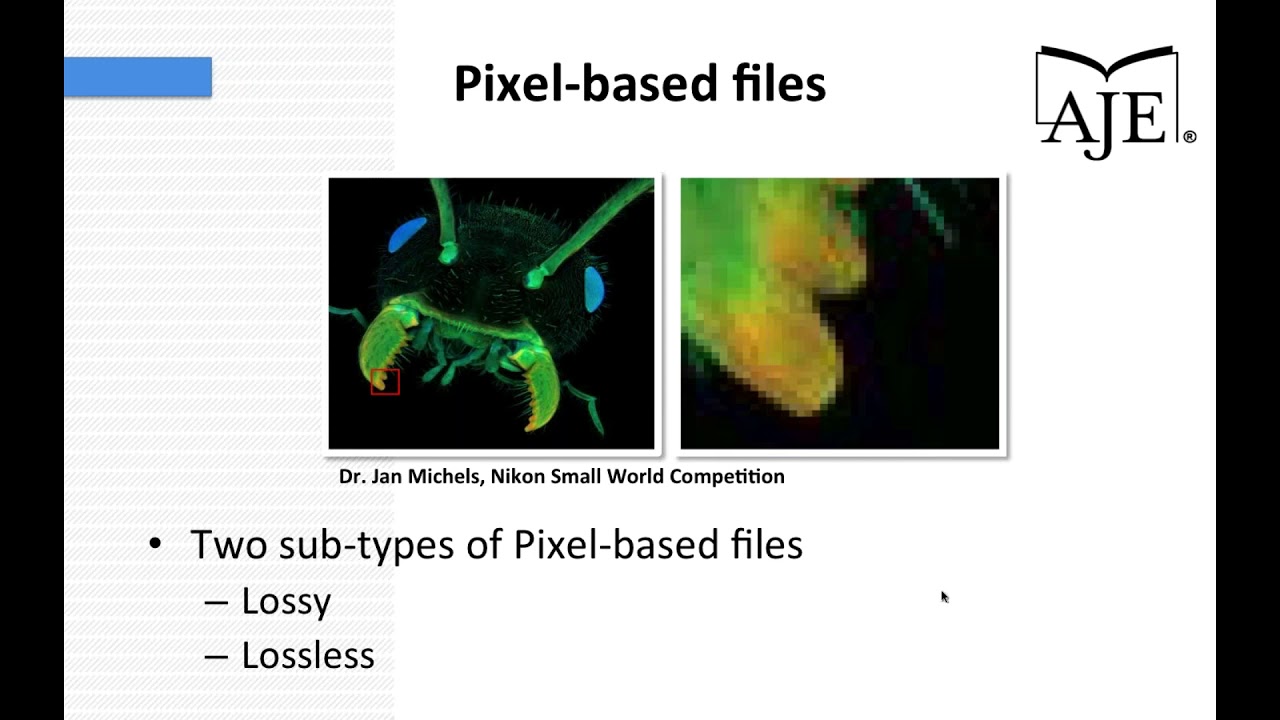 Pixel-based files

AJE®

Dr. Jan Michels, Nikon Small World Competition

• Two sub-types of Pixel-based files
– Lossy
– Lossless